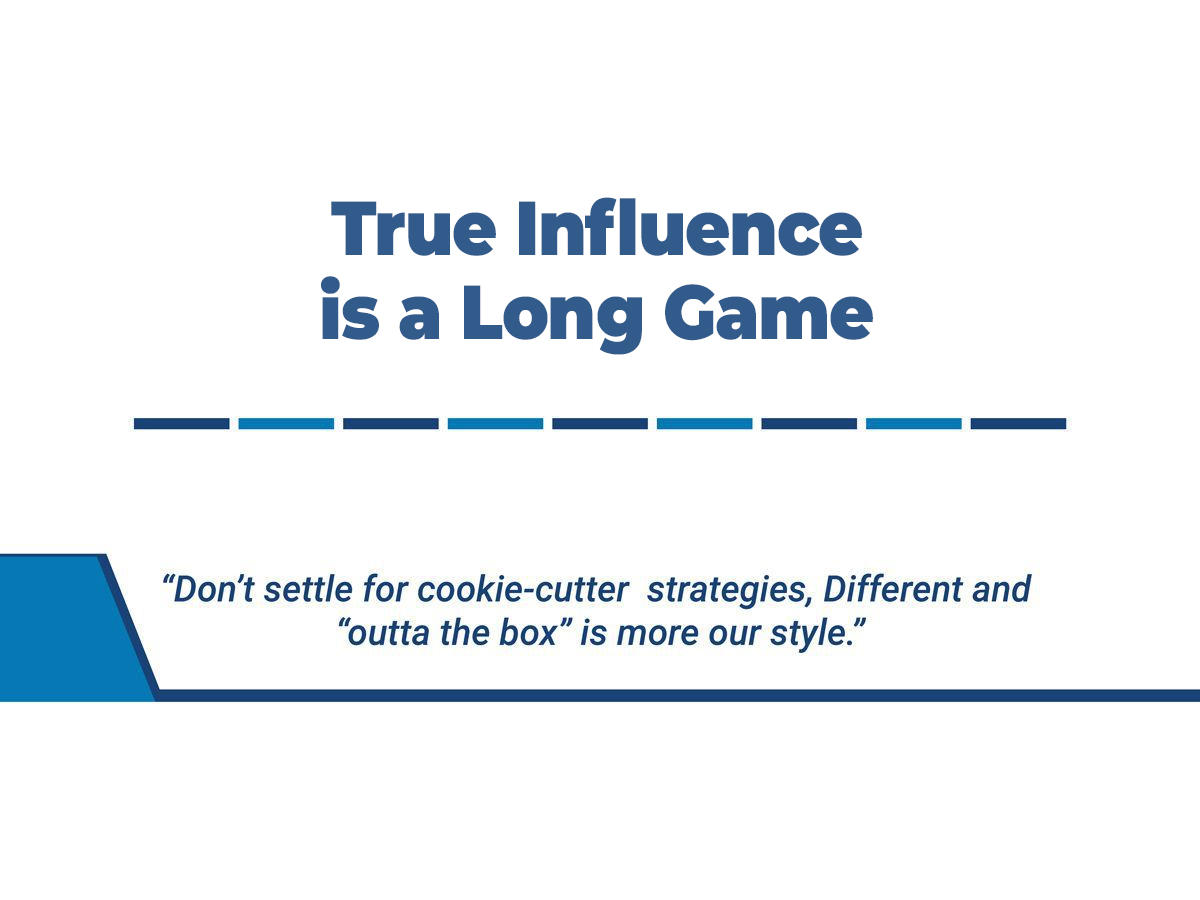 True Influence is a Long Game

“Don’t settle for cookie-cutter strategies, Different and “outta the box” is more our style.”